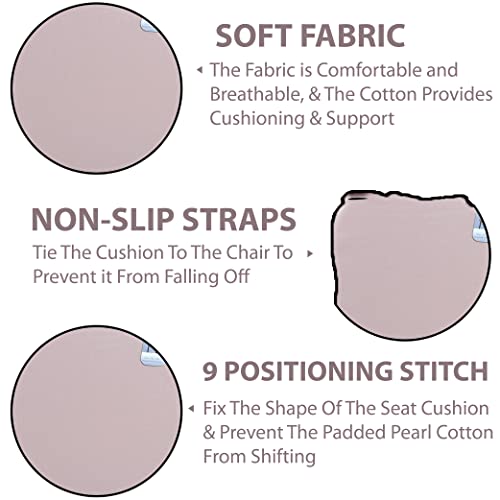 SOFT FABRIC

The Fabric is Comfortable and Breathable, & The Cotton Provides Cushioning & Support

NON-SLIP STRAPS

Tie The Cushion To The Chair To Prevent it From Falling Off

9 POSITIONING STITCH

Fix The Shape Of The Seat Cushion & Prevent The Padded Pearl Cotton From Shifting